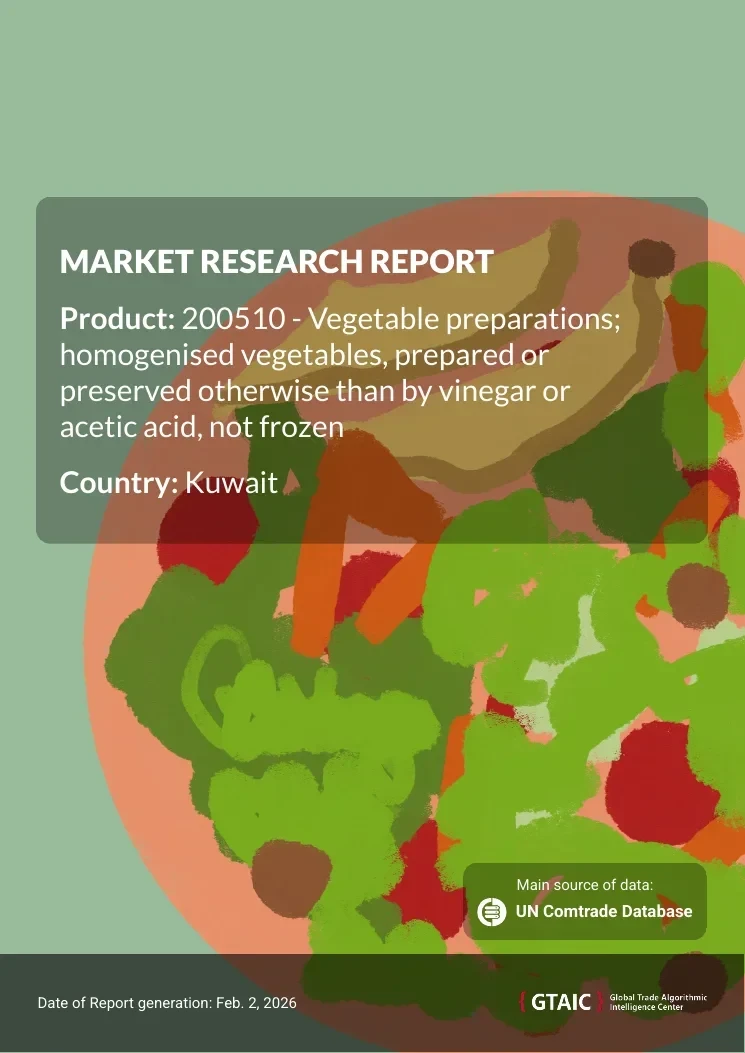 MARKET RESEARCH REPORT

Product: 200510 - Vegetable preparations; homogenised vegetables, prepared or preserved otherwise than by vinegar or acetic acid, not frozen

Country: Kuwait

Main source of data:
UN Comtrade Database

Date of Report generation: Feb. 2, 2026

GTAIC Global Trade Algorithmic Intelligence Center